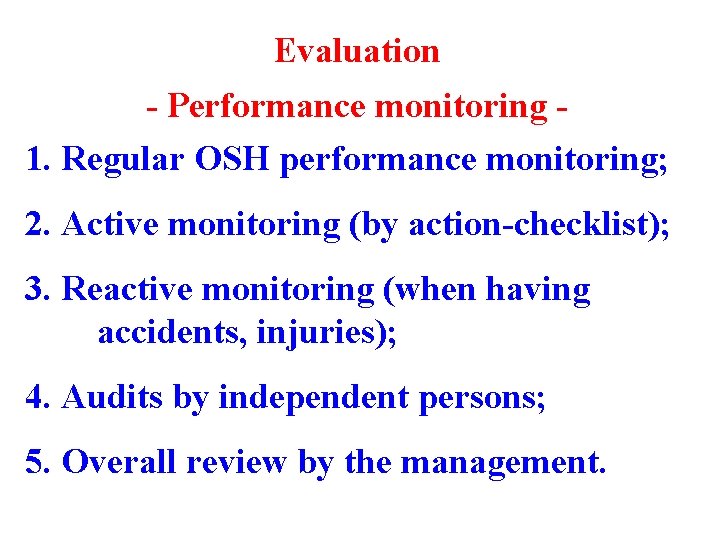 Evaluation
- Performance monitoring -

1. Regular OSH performance monitoring;

2. Active monitoring (by action-checklist);

3. Reactive monitoring (when having accidents, injuries);

4. Audits by independent persons;

5. Overall review by the management.